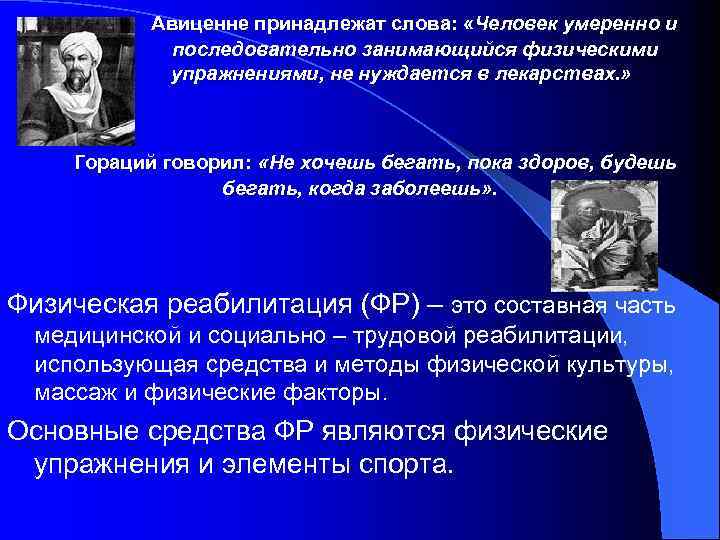 Авиценне принадлежат слова: «Человек умеренно и последовательно занимающийся физическими упражнениями, не нуждается в лекарствах.»

Гораций говорил: «Не хочешь бегать, пока здоров, будешь бегать, когда заболеешь».

Физическая реабилитация (ФР) – это составная часть медицинской и социально – трудовой реабилитации, использующая средства и методы физической культуры, массаж и физические факторы.

Основные средства ФР являются физические упражнения и элементы спорта.